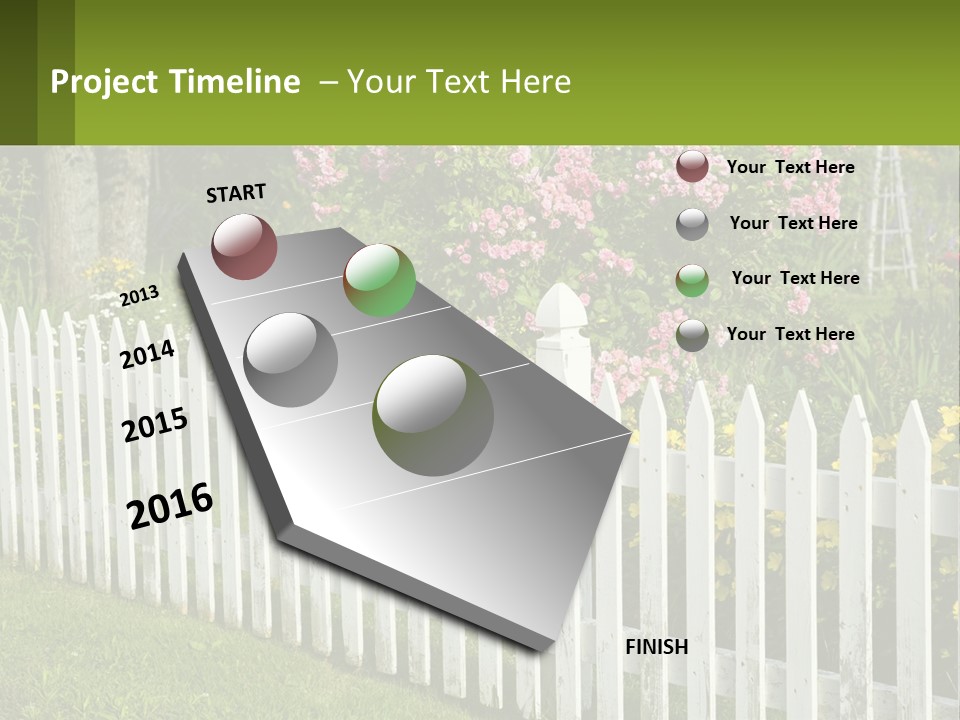 Project Timeline – Your Text Here

START

2013

2014

2015

2016

FINISH

Your Text Here

Your Text Here

Your Text Here

Your Text Here